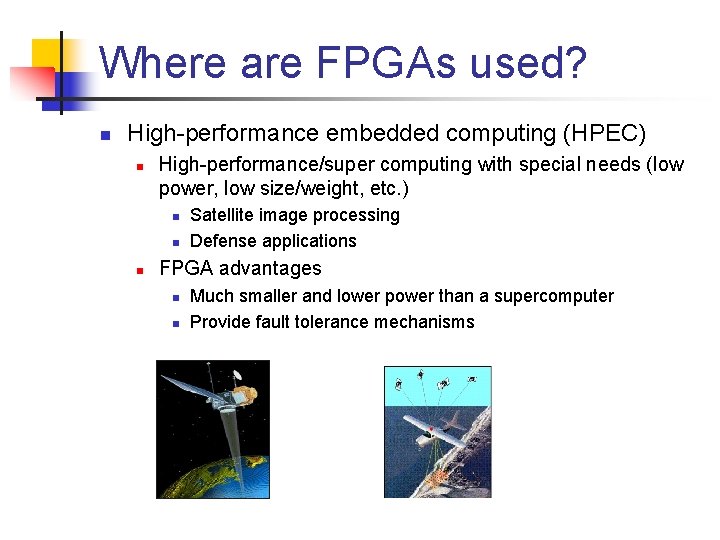 Where are FPGAs used?

- High-performance embedded computing (HPEC)
  - High-performance/super computing with special needs (low power, low size/weight, etc.)
    - Satellite image processing
    - Defense applications
  - FPGA advantages
    - Much smaller and lower power than a supercomputer
    - Provide fault tolerance mechanisms